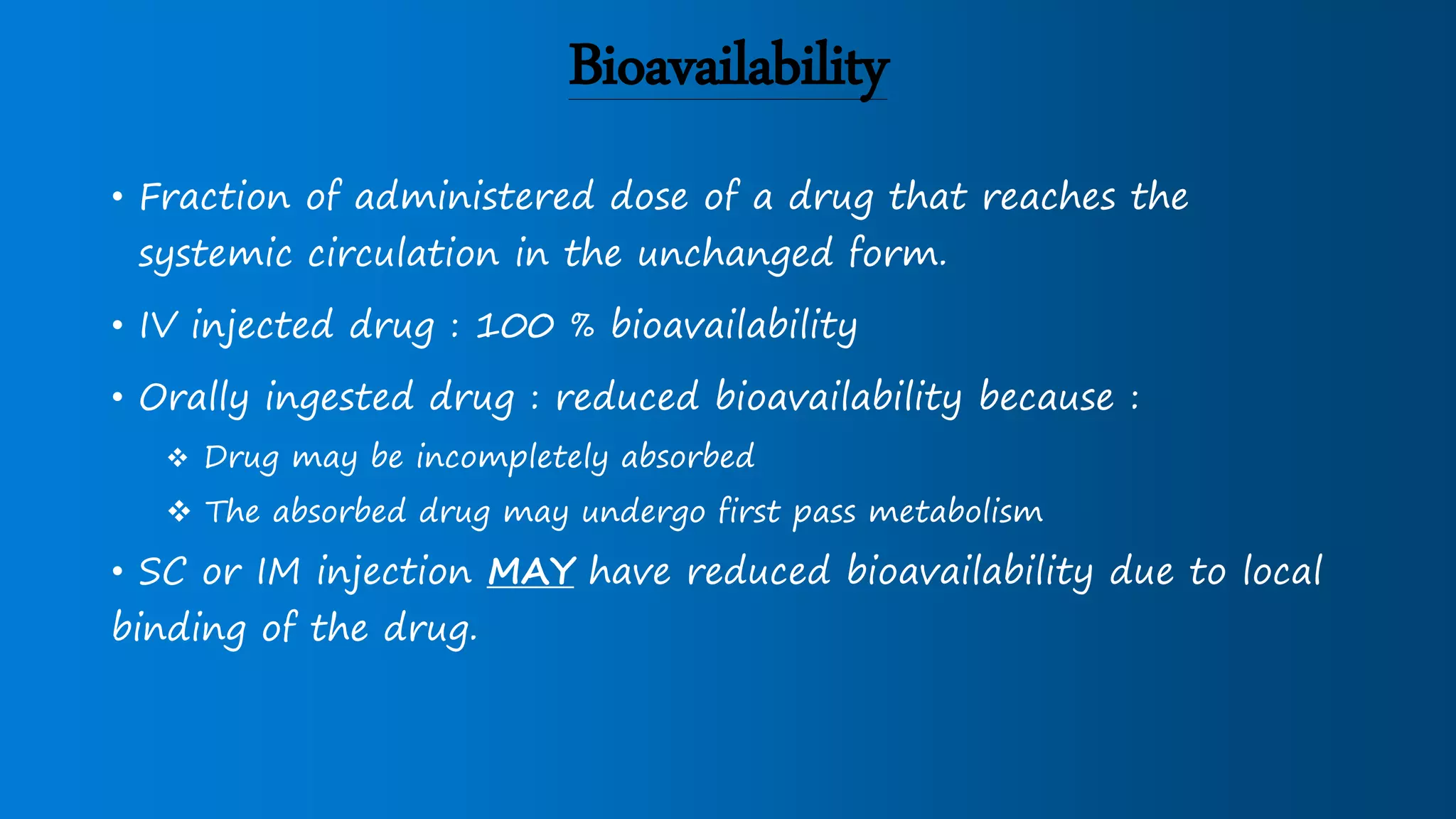 Bioavailability

• Fraction of administered dose of a drug that reaches the systemic circulation in the unchanged form.

• IV injected drug : 100 % bioavailability

• Orally ingested drug : reduced bioavailability because :

❖ Drug may be incompletely absorbed

❖ The absorbed drug may undergo first pass metabolism

• SC or IM injection MAY have reduced bioavailability due to local binding of the drug.